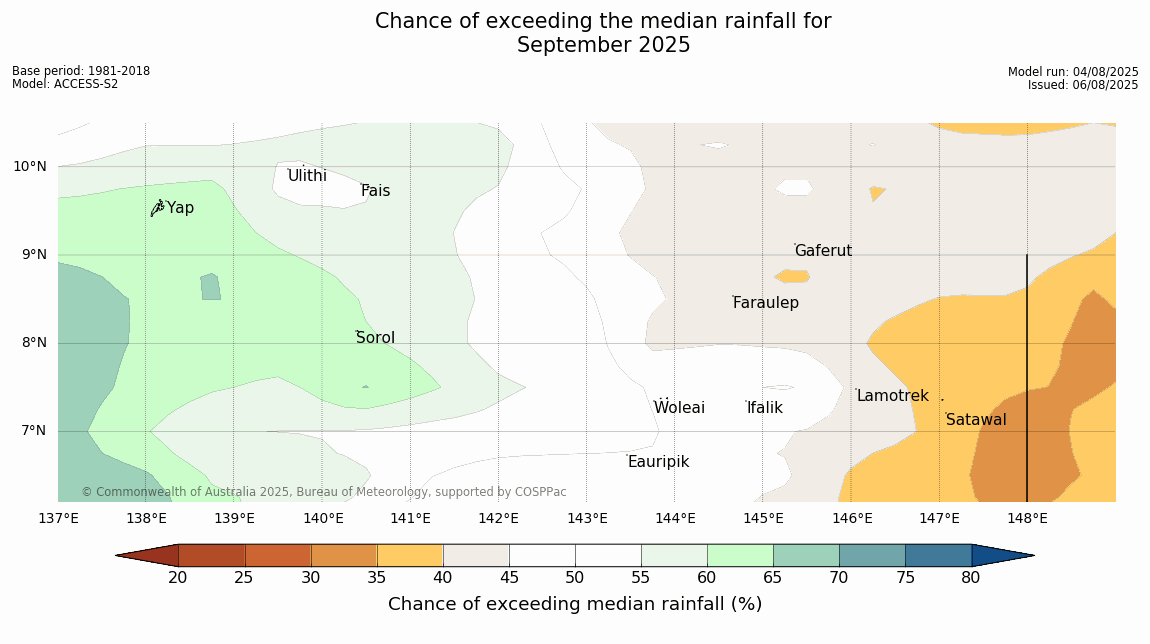 Chance of exceeding the median rainfall for September 2025

Base period: 1981-2018
Model: ACCESS-S2

Model run: 04/08/2025
Issued: 06/08/2025

10°N
9°N
8°N
7°N

Ulithi
Fais
Yap
Gaferut
Faraulep
Sorol
Lamotrek
Woleai
Ifalik
Satawal
Eauripik

© Commonwealth of Australia 2025, Bureau of Meteorology, supported by COSPPac

137°E 138°E 139°E 140°E 141°E 142°E 143°E 144°E 145°E 146°E 147°E 148°E

20 25 30 35 40 45 50 55 60 65 70 75 80

Chance of exceeding median rainfall (%)